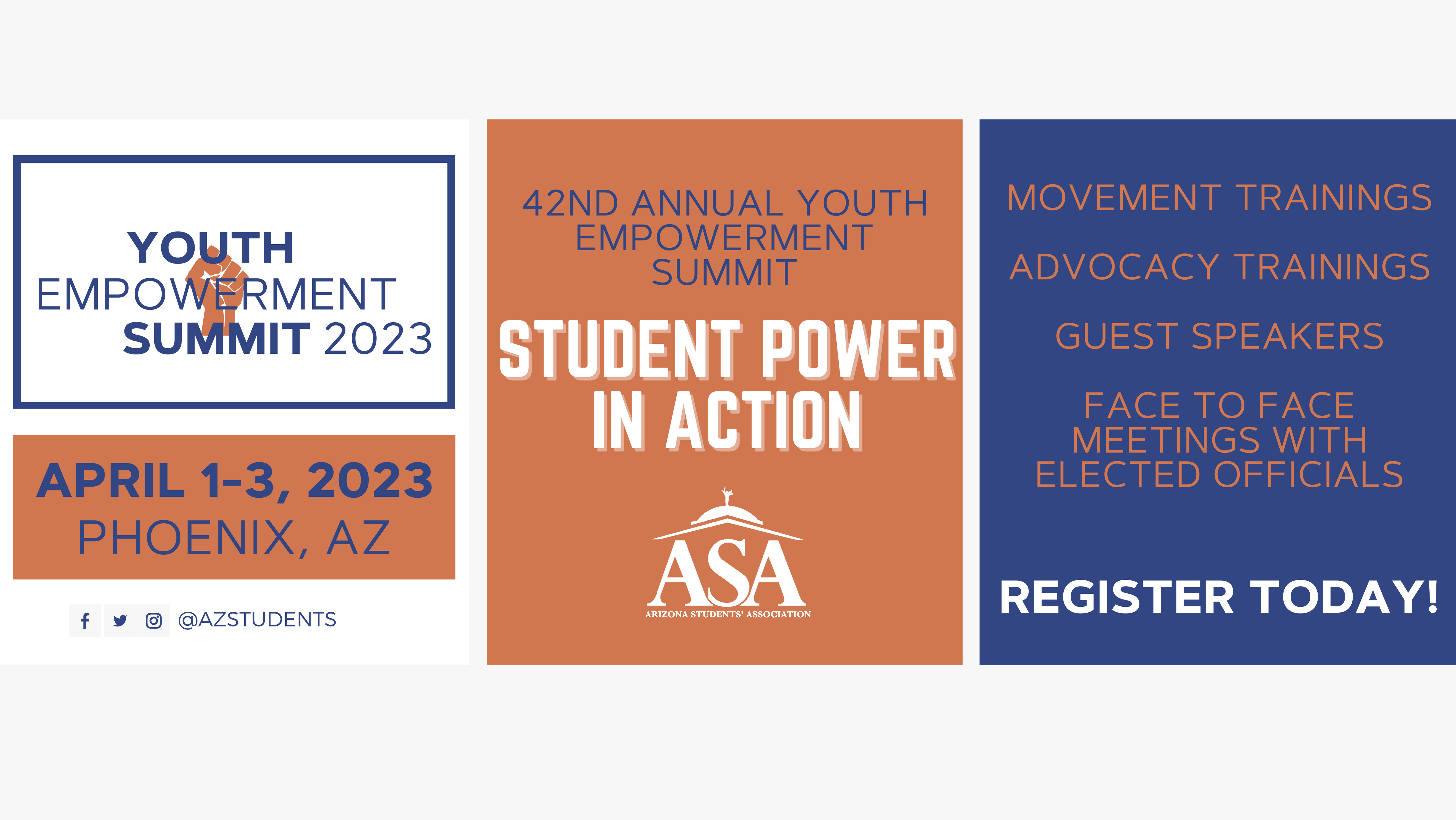 YOUTH
EMPOWERMENT
SUMMIT 2023

APRIL 1-3, 2023
PHOENIX, AZ

@AZSTUDENTS

42ND ANNUAL YOUTH EMPOWERMENT SUMMIT

STUDENT POWER IN ACTION

ASA
ARIZONA STUDENTS' ASSOCIATION

MOVEMENT TRAININGS

ADVOCACY TRAININGS

GUEST SPEAKERS

FACE TO FACE MEETINGS WITH ELECTED OFFICIALS

REGISTER TODAY!